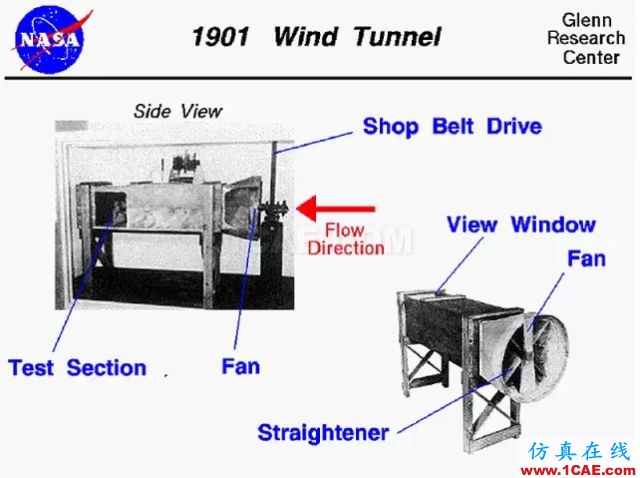 NASA

1901 Wind Tunnel

Glenn Research Center

Side View

Shop Belt Drive

Flow Direction

View Window

Fan

Test Section

Fan

Straightener

仿真在线
www.1CAE.com